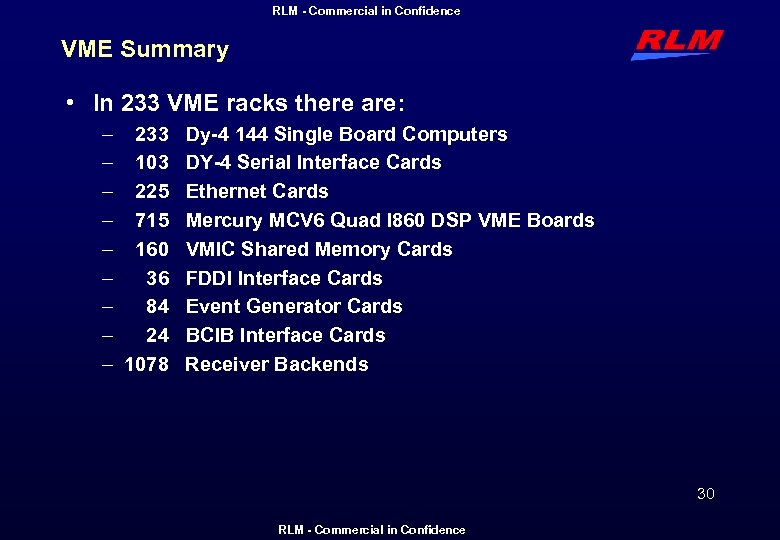 RLM - Commercial in Confidence

VME Summary

RLM

• In 233 VME racks there are:
– 233 Dy-4 144 Single Board Computers
– 103 DY-4 Serial Interface Cards
– 225 Ethernet Cards
– 715 Mercury MCV6 Quad I860 DSP VME Boards
– 160 VMIC Shared Memory Cards
– 36 FDDI Interface Cards
– 84 Event Generator Cards
– 24 BCIB Interface Cards
– 1078 Receiver Backends

30

RLM - Commercial in Confidence